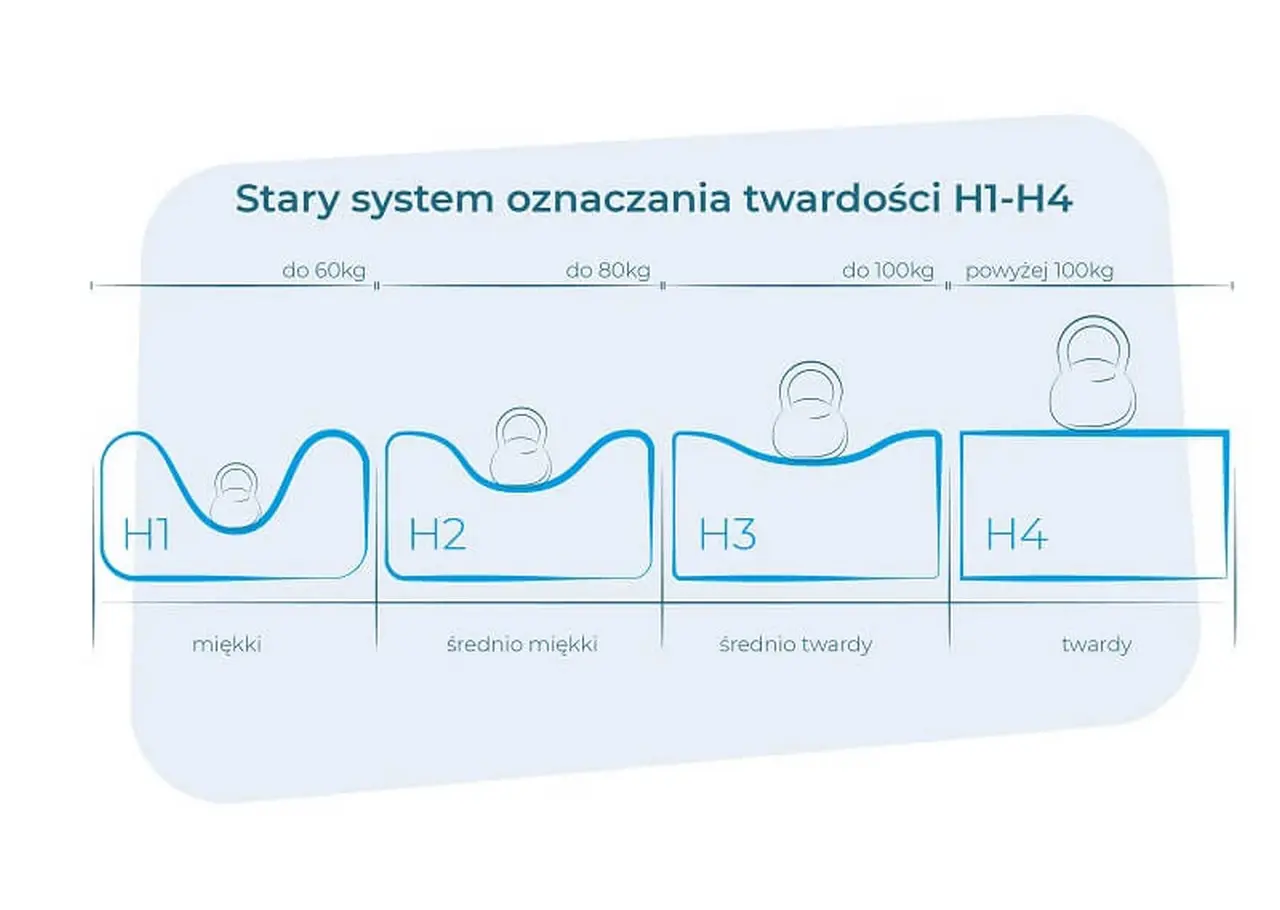 Stary system oznaczania twardości H1-H4

do 60kg
do 80kg
do 100kg
powyżej 100kg

H1
H2
H3
H4

miękki
średnio miękki
średnio twardy
twardy